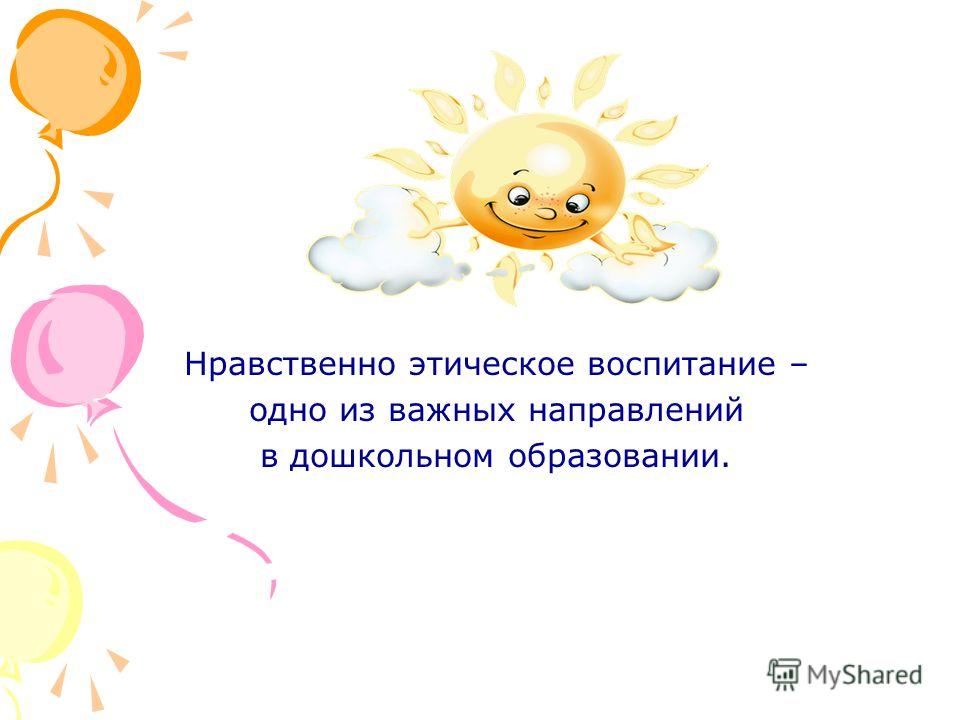 Нравственно этическое воспитание – одно из важных направлений в дошкольном образовании.

MyShared